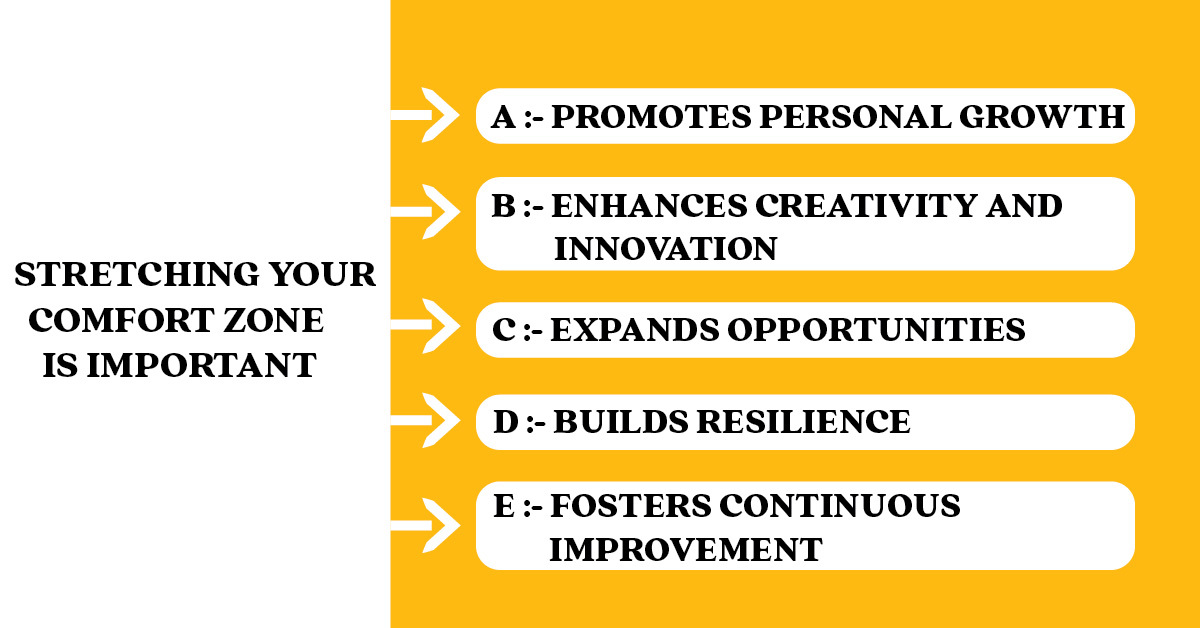 STRETCHING YOUR COMFORT ZONE IS IMPORTANT

A :- PROMOTES PERSONAL GROWTH

B :- ENHANCES CREATIVITY AND INNOVATION

C :- EXPANDS OPPORTUNITIES

D :- BUILDS RESILIENCE

E :- FOSTERS CONTINUOUS IMPROVEMENT